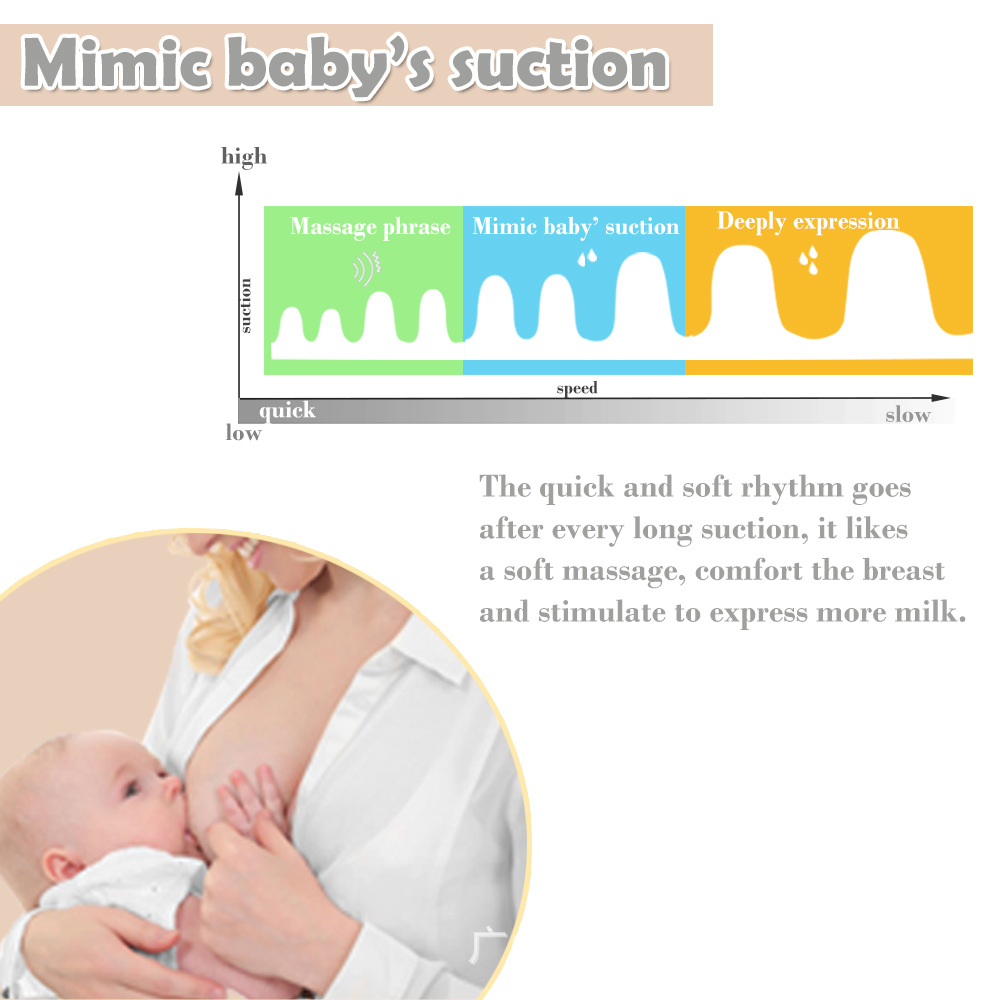 Mimic baby's suction

high

suction

Massage phrase

Mimic baby' suction

Deeply expression

speed

quick

slow

low

The quick and soft rhythm goes after every long suction, it likes a soft massage, comfort the breast and stimulate to express more milk.

广